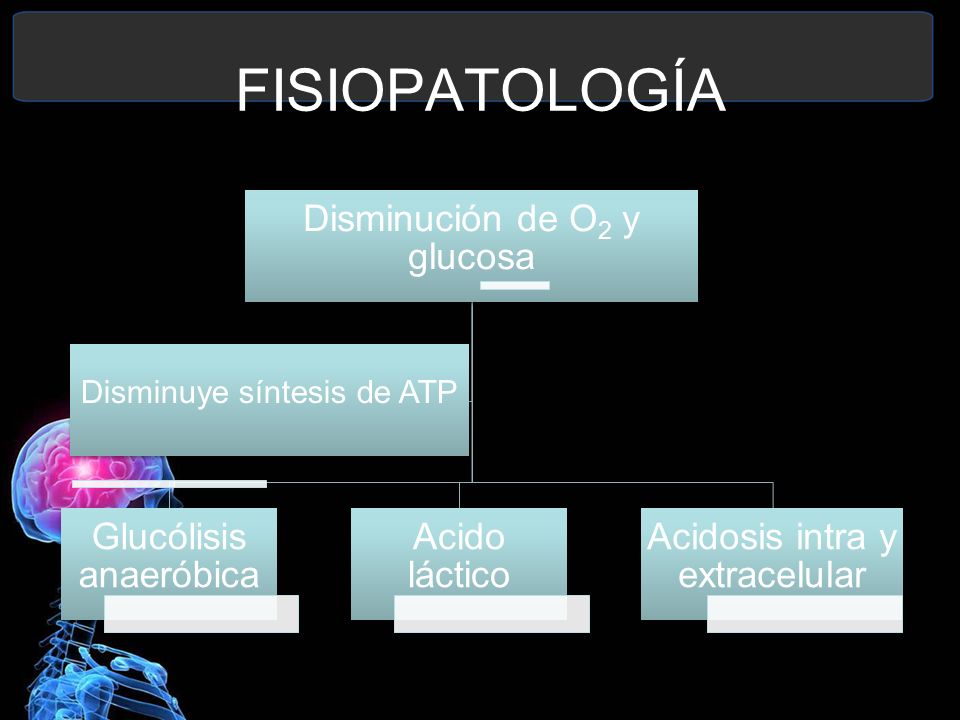 FISIOPATOLOGÍA

Disminución de $O_2$ y glucosa

Disminuye síntesis de ATP

Glucólisis anaeróbica

Acido láctico

Acidosis intra y extracelular